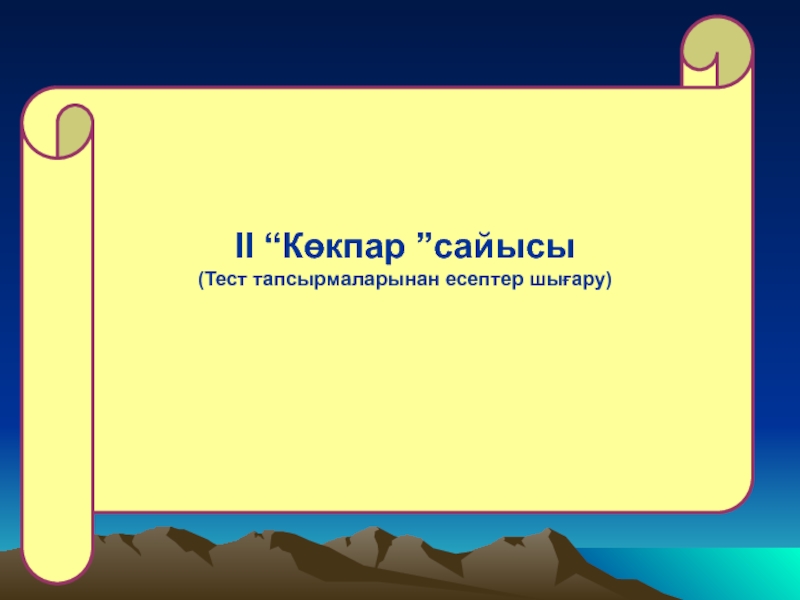 II “Көкпар ”сайысы
(Тест тапсырмаларынан есептер шығару)